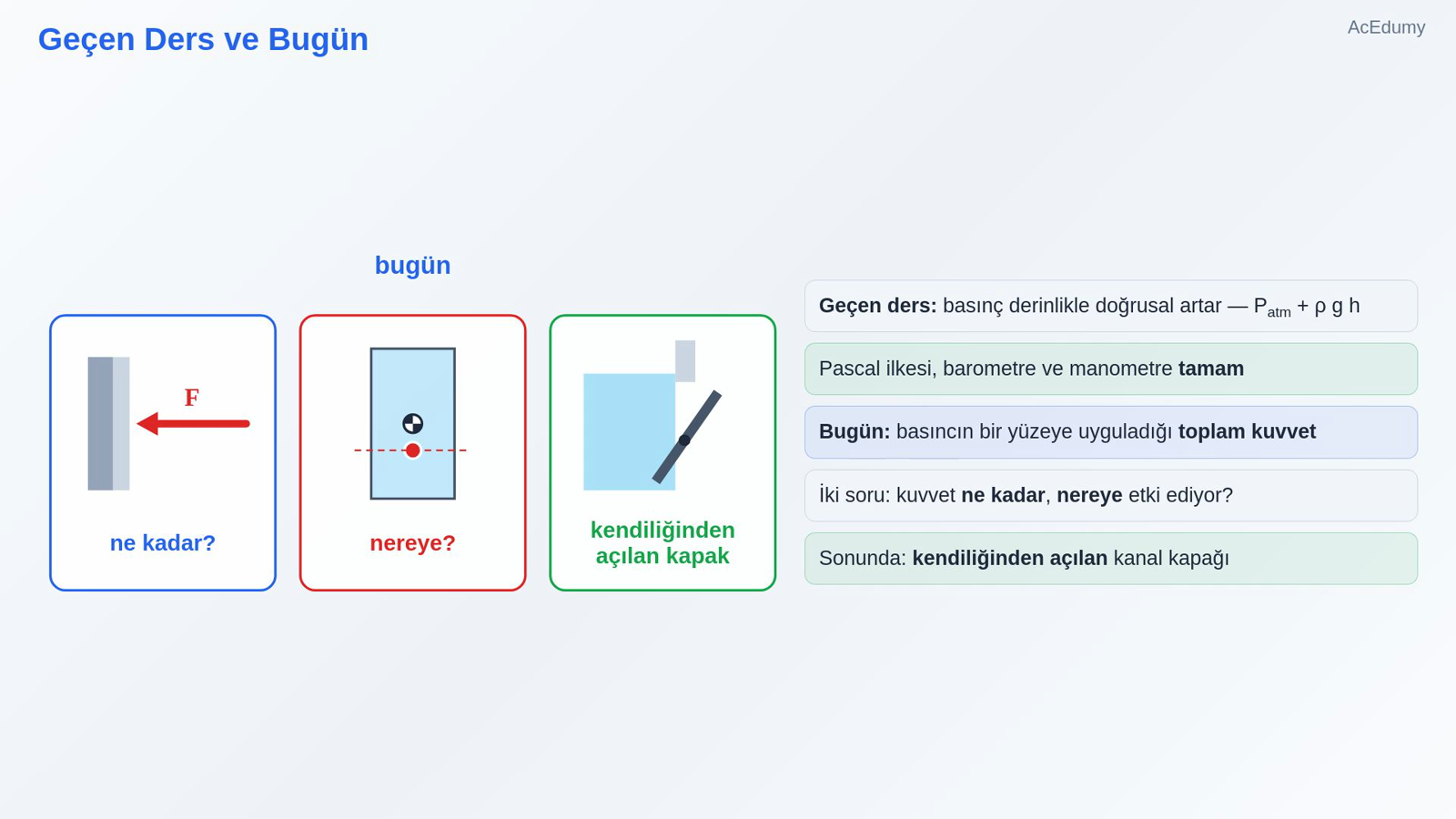 Geçen Ders ve Bugün

AcEdumy

bugün

F

ne kadar?

nereye?

kendiliğinden açılan kapak

Geçen ders: basınç derinlikle doğrusal artar — $P_{atm} + \rho g h$

Pascal ilkesi, barometre ve manometre tamam

Bugün: basıncın bir yüzeye uyguladığı toplam kuvvet

İki soru: kuvvet ne kadar, nereye etki ediyor?

Sonunda: kendiliğinden açılan kanal kapağı